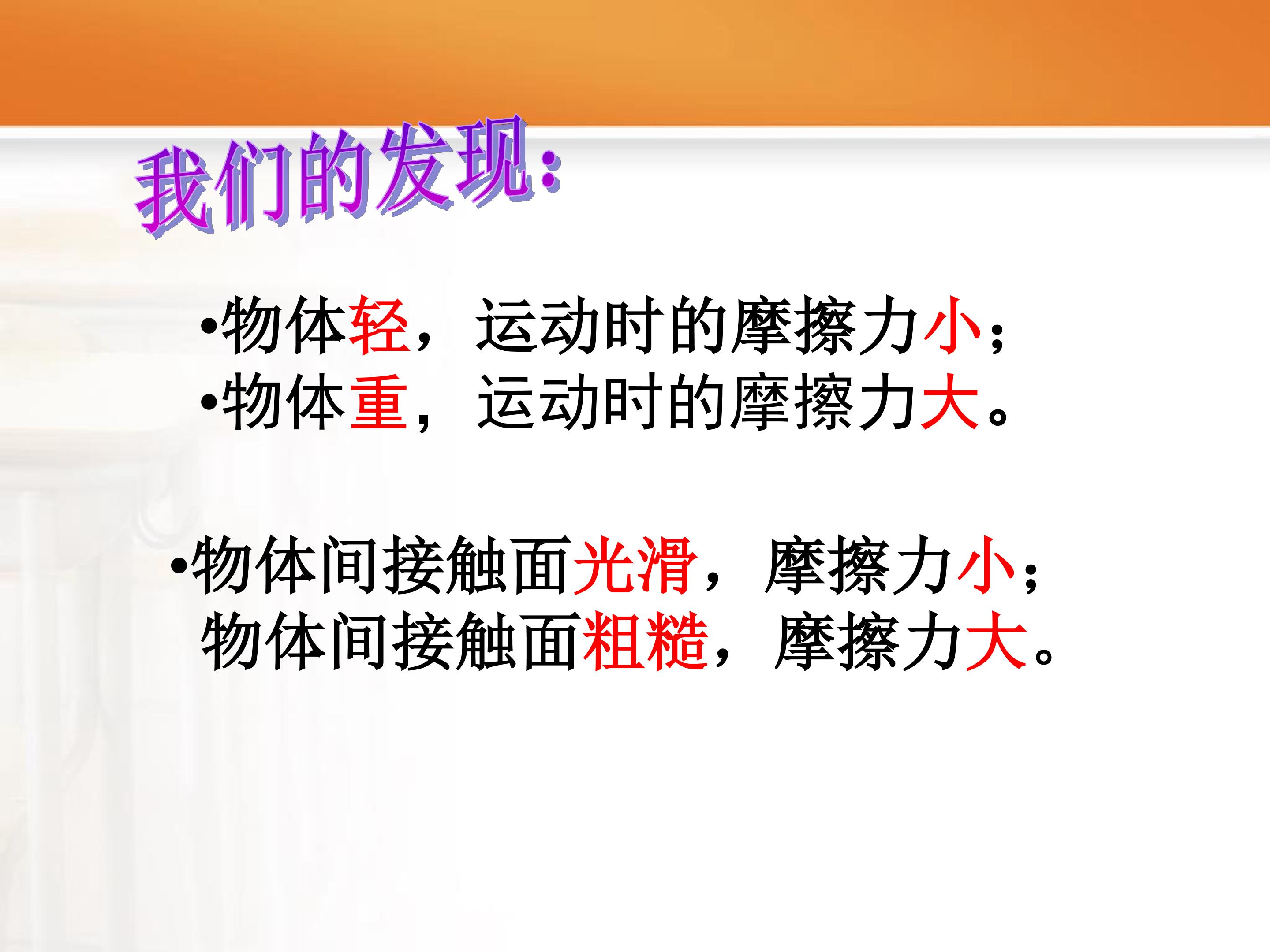 我们的发现:

• 物体轻，运动时的摩擦力小；
• 物体重，运动时的摩擦力大。

• 物体间接触面光滑，摩擦力小；
物体间接触面粗糙，摩擦力大。